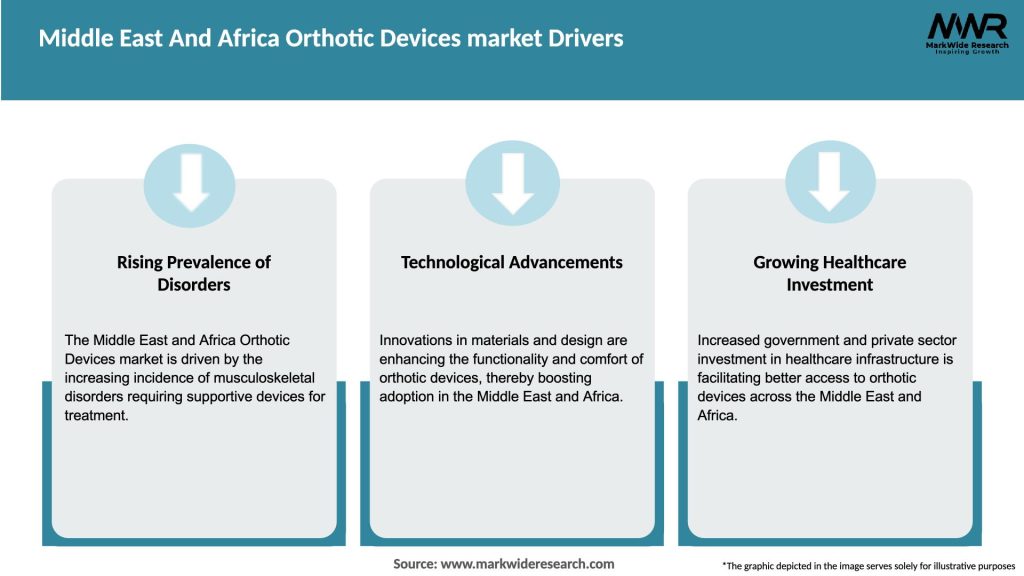 Middle East And Africa Orthotic Devices market Drivers

MWR
MarkWide Research
Inspiring Growth

Rising Prevalence of Disorders

The Middle East and Africa Orthotic Devices market is driven by the increasing incidence of musculoskeletal disorders requiring supportive devices for treatment.

Technological Advancements

Innovations in materials and design are enhancing the functionality and comfort of orthotic devices, thereby boosting adoption in the Middle East and Africa.

Growing Healthcare Investment

Increased government and private sector investment in healthcare infrastructure is facilitating better access to orthotic devices across the Middle East and Africa.

Source: www.markwideresearch.com

*The graphic depicted in the image serves solely for illustrative purposes